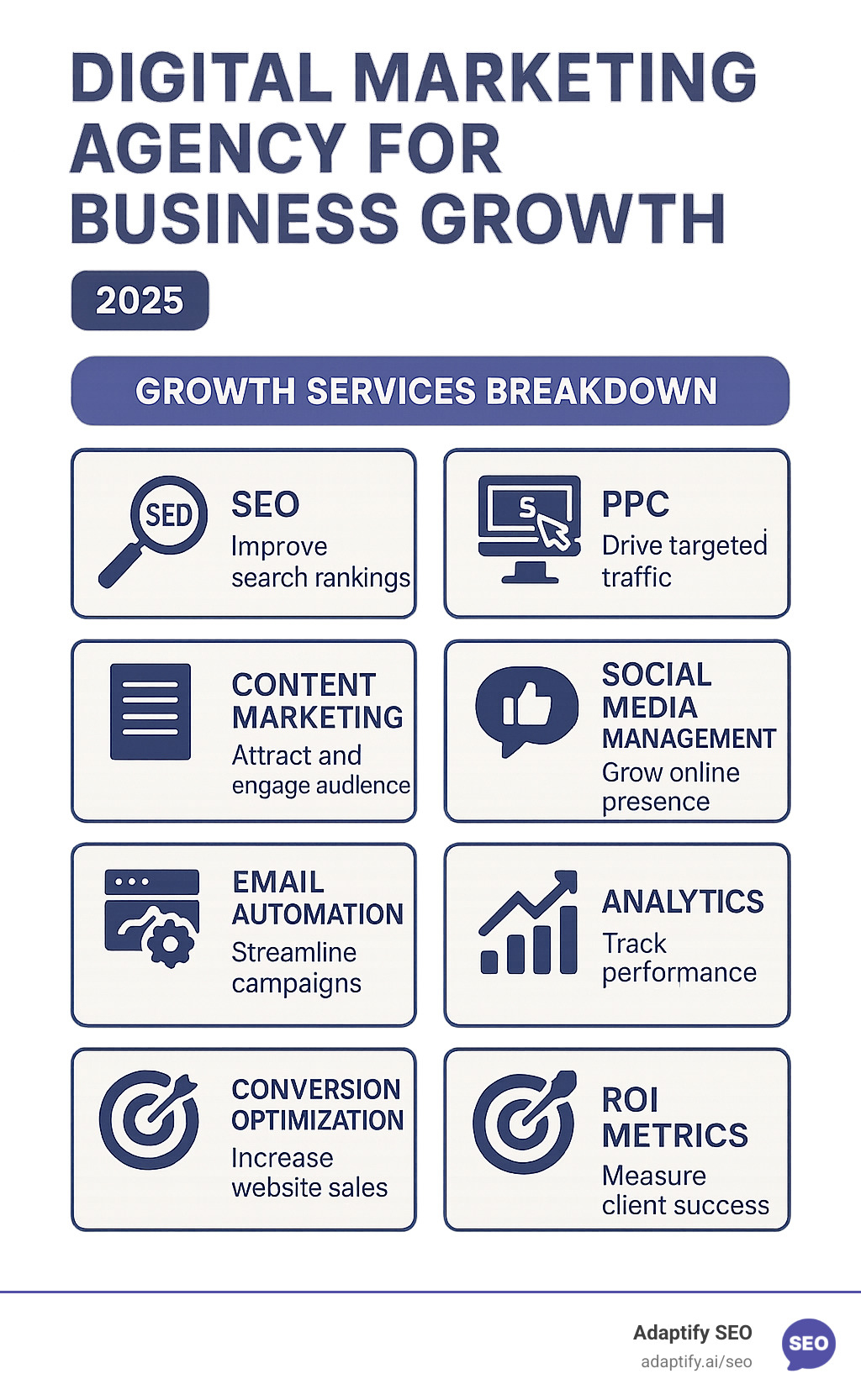 DIGITAL MARKETING AGENCY FOR BUSINESS GROWTH

2025

GROWTH SERVICES BREAKDOWN

SED

SEO
Improve search rankings

S

PPC
Drive targeted traffic

CONTENT MARKETING
Attract and engage audlence

SOCIAL MEDIA MANAGEMENT
Grow online presence

EMAIL AUTOMATION
Streamline campaigns

ANALYTICS
Track performance

CONVERSION OPTIMIZATION
Increase website sales

ROI METRICS
Measure client success

Adaptify SEO
adaptify.ai/seo
SEO